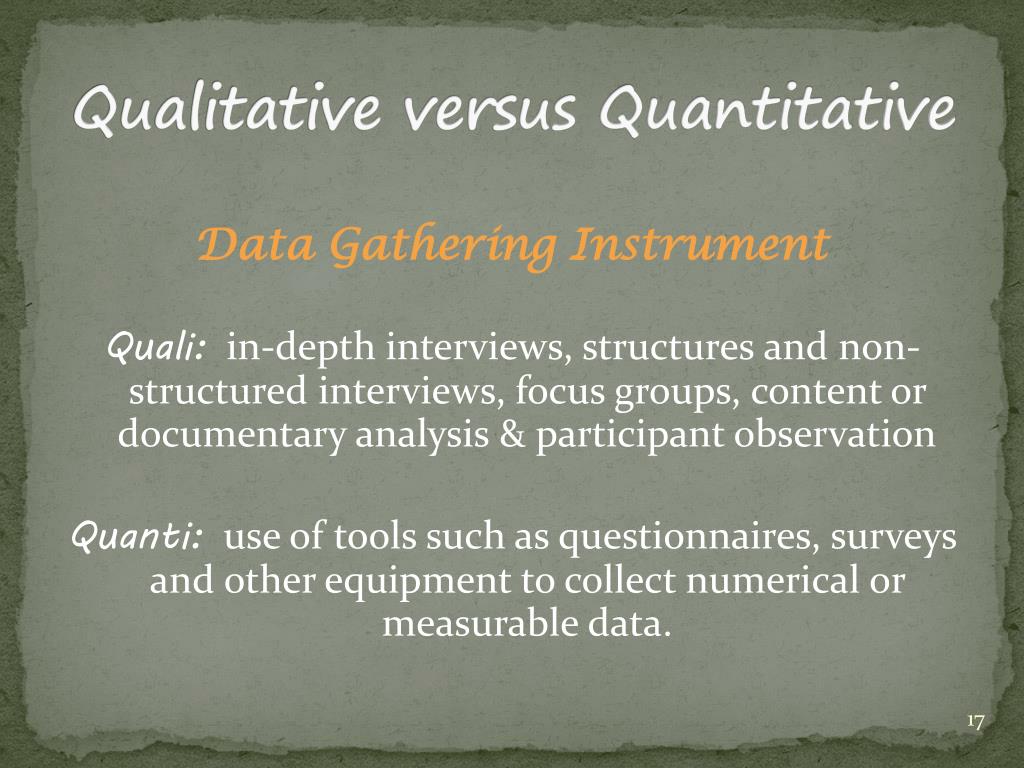 Qualitative versus Quantitative

Data Gathering Instrument

Quali: in-depth interviews, structures and non-structured interviews, focus groups, content or documentary analysis & participant observation

Quanti: use of tools such as questionnaires, surveys and other equipment to collect numerical or measurable data.

17